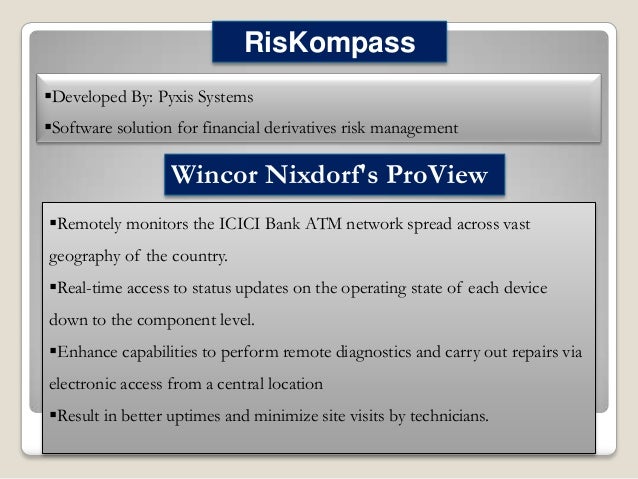 RisKompass

▪Developed By: Pyxis Systems

▪Software solution for financial derivatives risk management

Wincor Nixdorf's ProView

▪Remotely monitors the ICICI Bank ATM network spread across vast geography of the country.

▪Real-time access to status updates on the operating state of each device down to the component level.

▪Enhance capabilities to perform remote diagnostics and carry out repairs via electronic access from a central location

▪Result in better uptimes and minimize site visits by technicians.